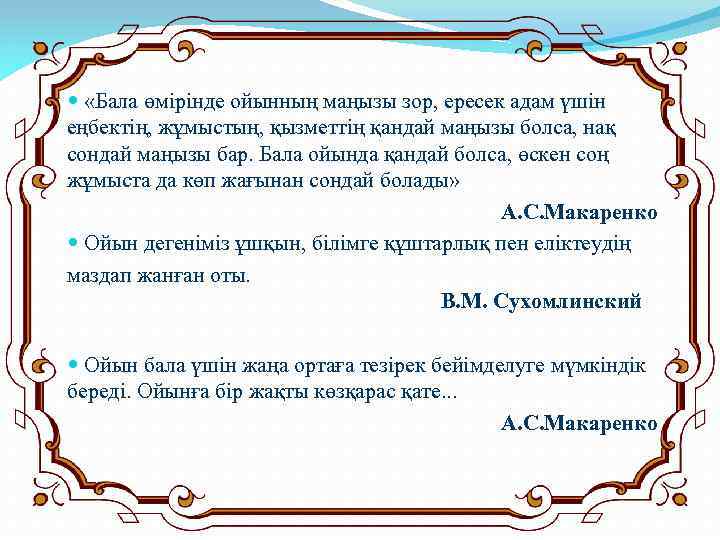 «Бала өмірінде ойынның маңызы зор, ересек адам үшін еңбектің, жұмыстың, қызметтің қандай маңызы болса, нақ сондай маңызы бар. Бала ойында қандай болса, өскен соң жұмыста да көп жағынан сондай болады»

А.С.Макаренко

Ойын дегеніміз ұшқын, білімге құштарлық пен еліктеудің маздап жанған оты.

В.М. Сухомлинский

Ойын бала үшін жаңа ортаға тезірек бейімделуге мүмкіндік береді. Ойынға бір жақты көзқарас қате...

А.С.Макаренко